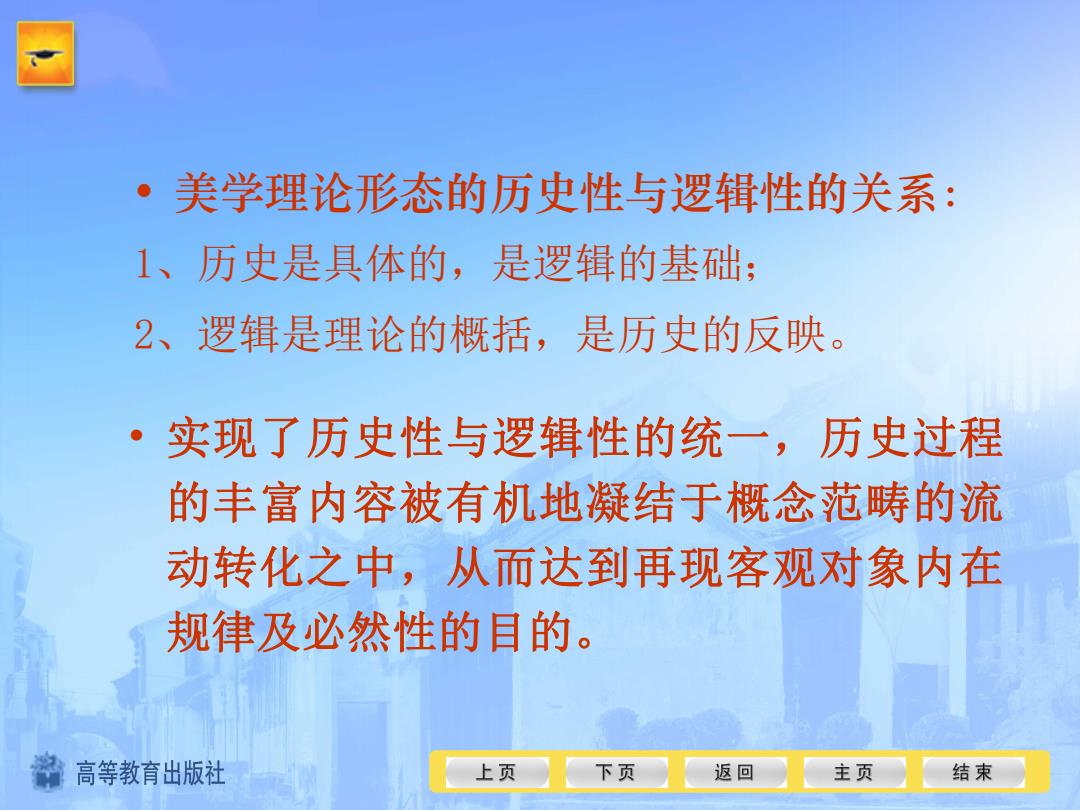 • 美学理论形态的历史性与逻辑性的关系：

1、历史是具体的，是逻辑的基础；

2、逻辑是理论的概括，是历史的反映。

• 实现了历史性与逻辑性的统一，历史过程的丰富内容被有机地凝结于概念范畴的流动转化之中，从而达到再现客观对象内在规律及必然性的目的。

高等教育出版社

上页 下页 返回 主页 结束